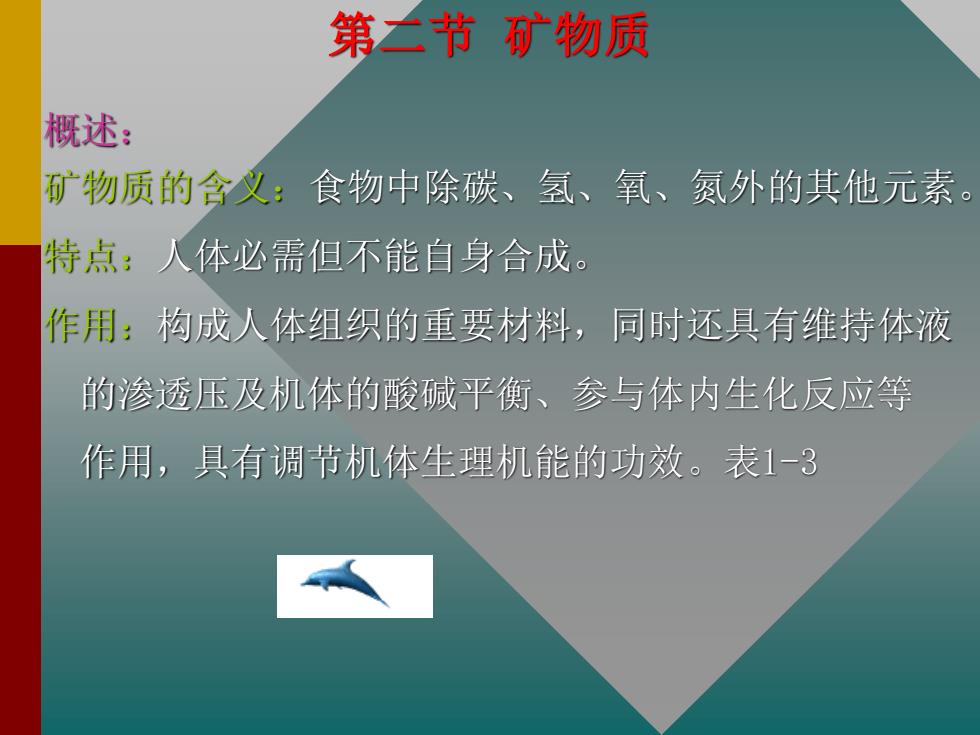 第二节 矿物质

概述：

矿物质的含义：食物中除碳、氢、氧、氮外的其他元素。

特点：人体必需但不能自身合成。

作用：构成人体组织的重要材料，同时还具有维持体液的渗透压及机体的酸碱平衡、参与体内生化反应等作用，具有调节机体生理机能的功效。表1-3